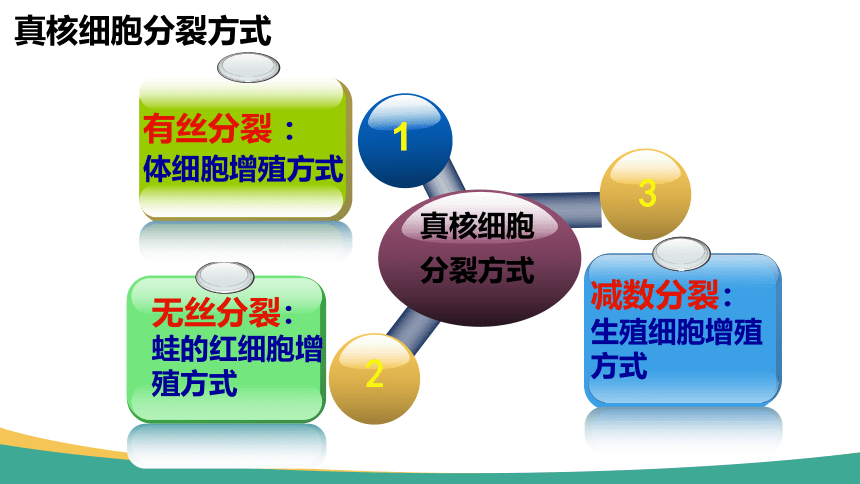 真核细胞分裂方式

有丝分裂：
体细胞增殖方式

1

真核细胞
分裂方式

3

无丝分裂：
蛙的红细胞增殖方式

2

减数分裂：
生殖细胞增殖方式